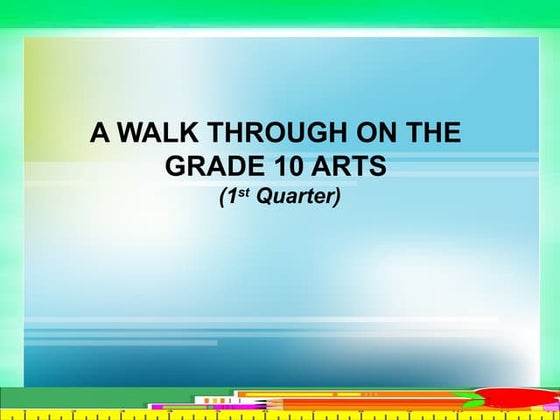 A WALK THROUGH ON THE GRADE 10 ARTS
(1st Quarter)